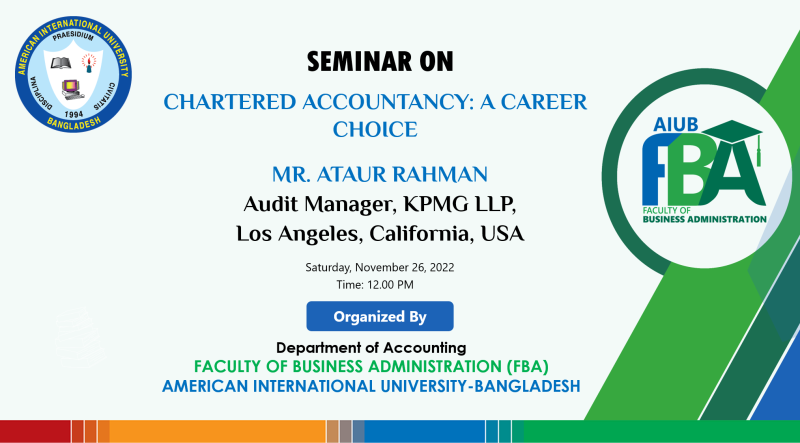 AMERICAN INTERNATIONAL UNIVERSITY
PRAESIDIUM
DISCIPLINA
CIVITATIS
1994
BANGLADESH

SEMINAR ON

CHARTERED ACCOUNTANCY: A CAREER CHOICE

MR. ATAUR RAHMAN
Audit Manager, KPMG LLP,
Los Angeles, California, USA

Saturday, November 26, 2022
Time: 12.00 PM

Organized By

Department of Accounting
FACULTY OF BUSINESS ADMINISTRATION (FBA)
AMERICAN INTERNATIONAL UNIVERSITY-BANGLADESH

AIUB
FBA
FACULTY OF
BUSINESS ADMINISTRATION